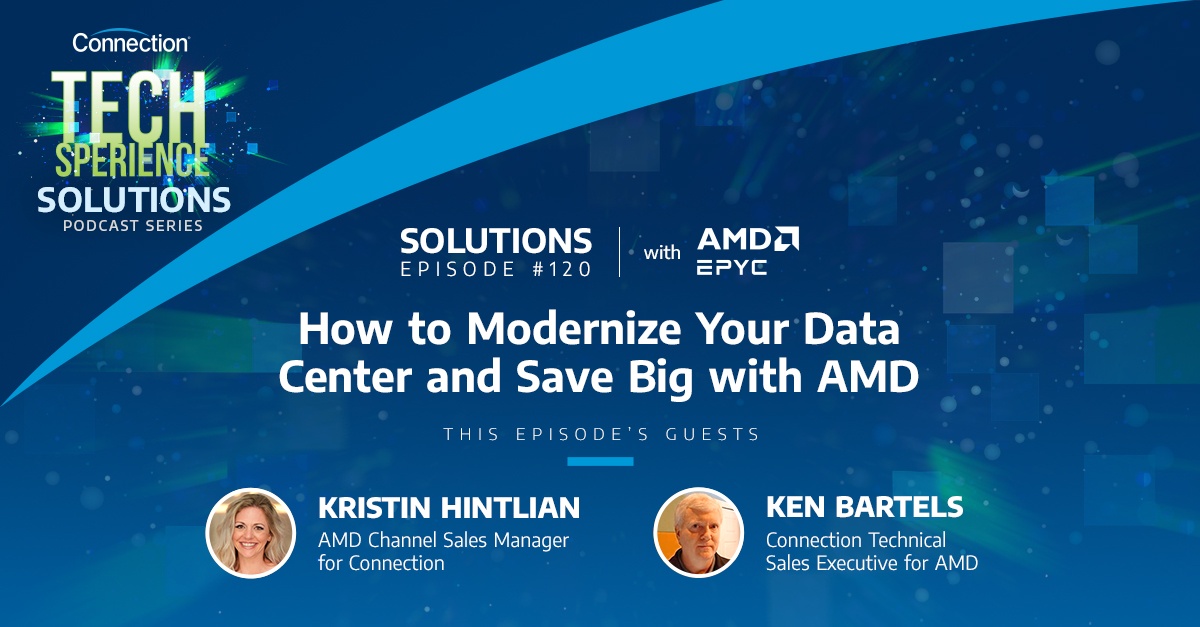 Connection
TECH SPERIENCE
SOLUTIONS
PODCAST SERIES

SOLUTIONS
EPISODE #120
with AMD
EPYC

How to Modernize Your Data Center and Save Big with AMD

THIS EPISODE'S GUESTS

KRISTIN HINTLIAN
AMD Channel Sales Manager for Connection

KEN BARTELS
Connection Technical Sales Executive for AMD